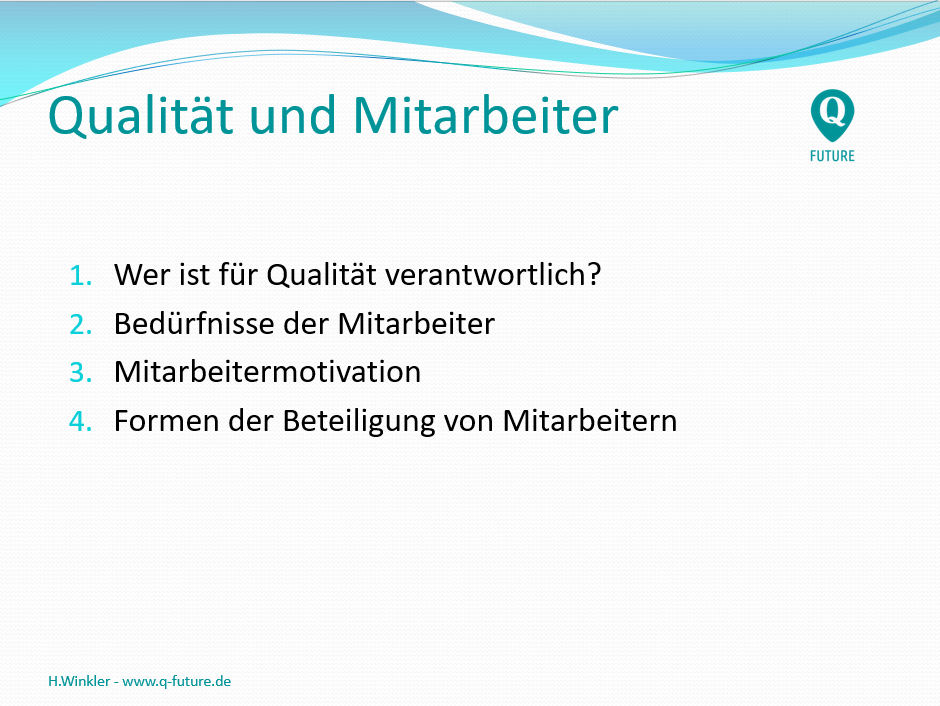 Qualität und Mitarbeiter

Q
FUTURE

1. Wer ist für Qualität verantwortlich?
2. Bedürfnisse der Mitarbeiter
3. Mitarbeitermotivation
4. Formen der Beteiligung von Mitarbeitern

H.Winkler - www.q-future.de